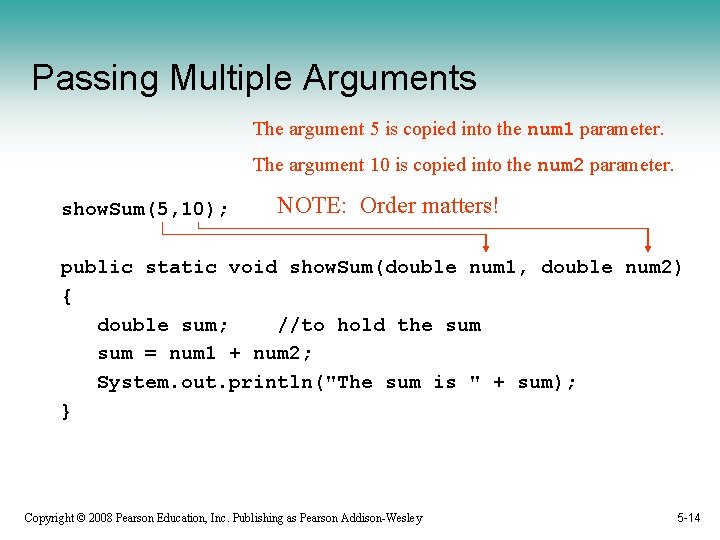 Passing Multiple Arguments

The argument 5 is copied into the num1 parameter.

The argument 10 is copied into the num2 parameter.

showSum(5,10);

NOTE: Order matters!

public static void showSum(double num1, double num2)
{
double sum; //to hold the sum
sum = num1 + num2;
System.out.println("The sum is " + sum);
}

Copyright © 2008 Pearson Education, Inc. Publishing as Pearson Addison-Wesley

5-14